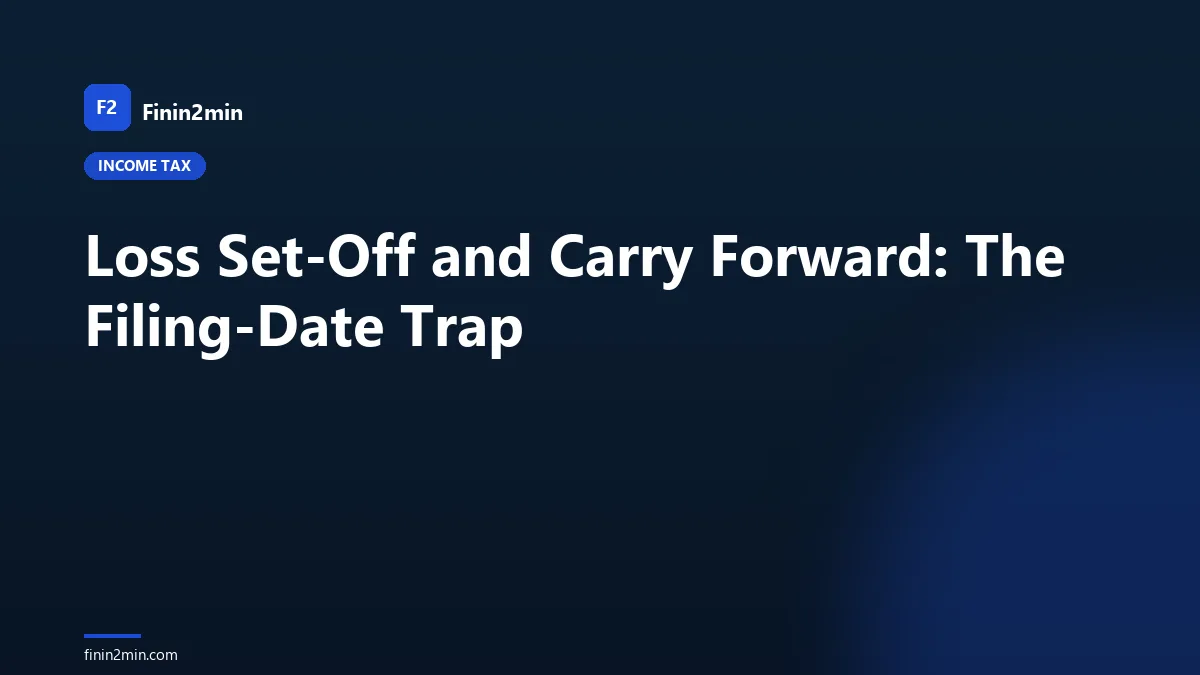 F2 Finin2min

INCOME TAX

Loss Set-Off and Carry Forward: The Filing-Date Trap

finin2min.com